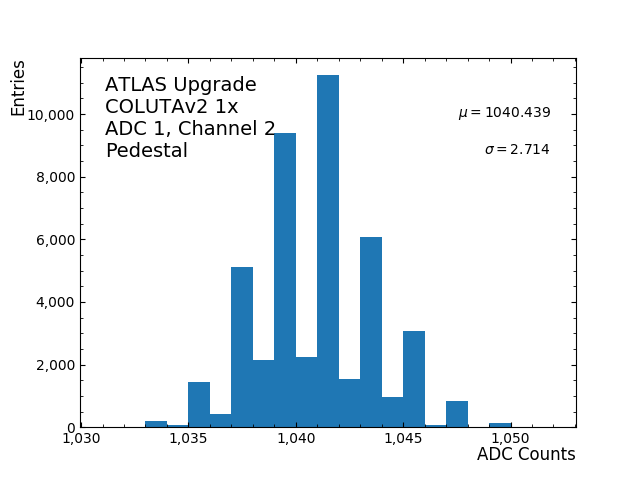 Entries

ATLAS Upgrade
COLUTAv2 1x
ADC 1, Channel 2
Pedestal

$\mu = 1040.439$

$\sigma = 2.714$

10,000
8,000
6,000
4,000
2,000
0

1,030
1,035
1,040
1,045
1,050

ADC Counts